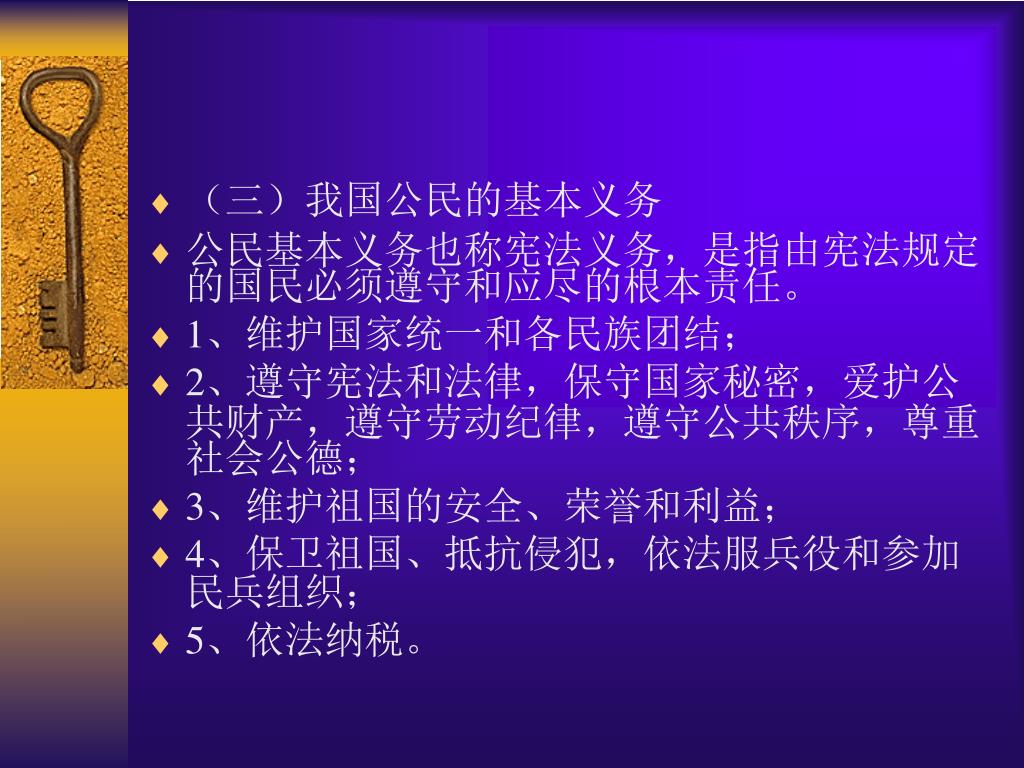 ♦ （三）我国公民的基本义务

♦ 公民基本义务也称宪法义务，是指由宪法规定的国民必须遵守和应尽的根本责任。

♦ 1、维护国家统一和各民族团结；

♦ 2、遵守宪法和法律，保守国家秘密，爱护公共财产，遵守劳动纪律，遵守公共秩序，尊重社会公德；

♦ 3、维护祖国的安全、荣誉和利益；

♦ 4、保卫祖国、抵抗侵犯，依法服兵役和参加民兵组织；

♦ 5、依法纳税。